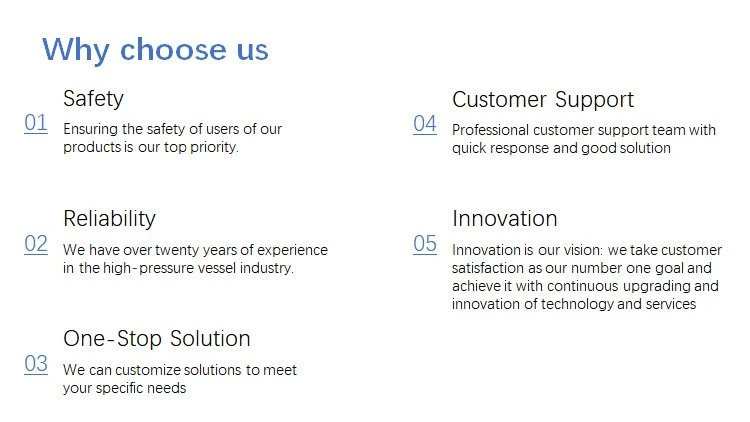 Why choose us

01
Safety
Ensuring the safety of users of our products is our top priority.

02
Reliability
We have over twenty years of experience in the high-pressure vessel industry.

03
One-Stop Solution
We can customize solutions to meet your specific needs

04
Customer Support
Professional customer support team with quick response and good solution

05
Innovation
Innovation is our vision: we take customer satisfaction as our number one goal and achieve it with continuous upgrading and innovation of technology and services